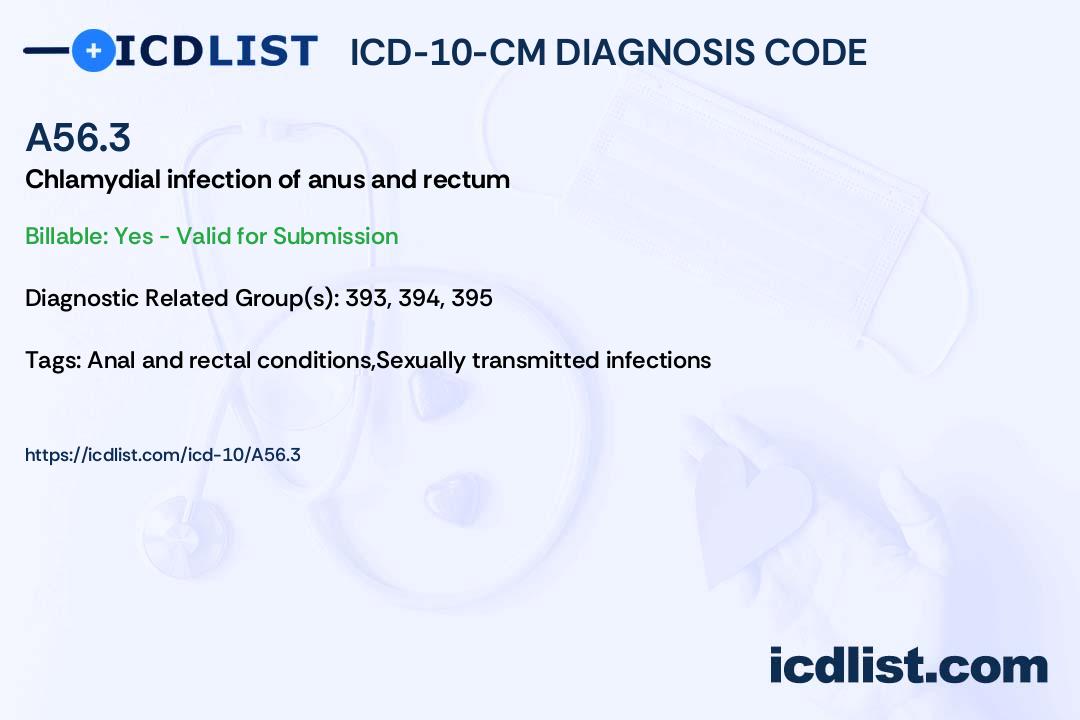 ICDLIST ICD-10-CM DIAGNOSIS CODE

A56.3

Chlamydial infection of anus and rectum

Billable: Yes - Valid for Submission

Diagnostic Related Group(s): 393, 394, 395

Tags: Anal and rectal conditions,Sexually transmitted infections

https://icdlist.com/icd-10/A56.3

icdlist.com